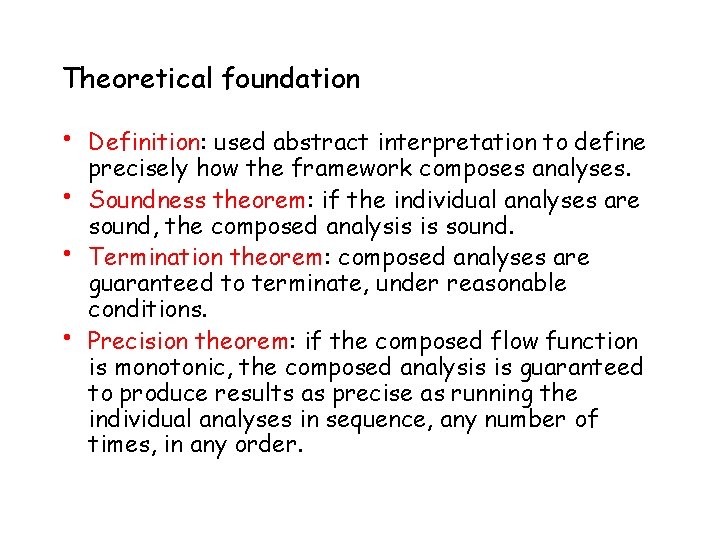 Theoretical foundation

• Definition: used abstract interpretation to define precisely how the framework composes analyses.

• Soundness theorem: if the individual analyses are sound, the composed analysis is sound.

• Termination theorem: composed analyses are guaranteed to terminate, under reasonable conditions.

• Precision theorem: if the composed flow function is monotonic, the composed analysis is guaranteed to produce results as precise as running the individual analyses in sequence, any number of times, in any order.